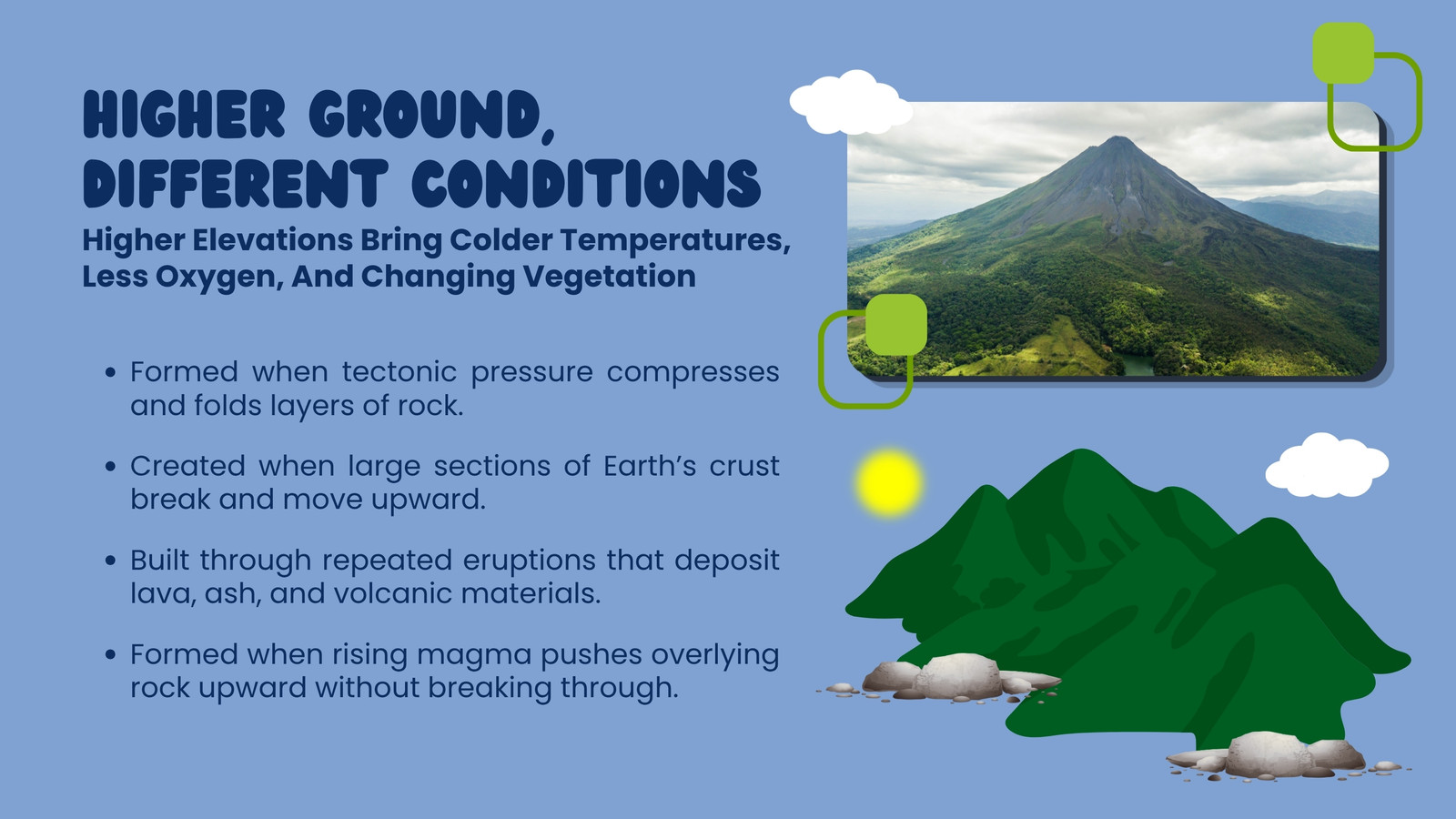 HIGHER GROUND, DIFFERENT CONDITIONS

Higher Elevations Bring Colder Temperatures, Less Oxygen, And Changing Vegetation

• Formed when tectonic pressure compresses and folds layers of rock.

• Created when large sections of Earth's crust break and move upward.

• Built through repeated eruptions that deposit lava, ash, and volcanic materials.

• Formed when rising magma pushes overlying rock upward without breaking through.